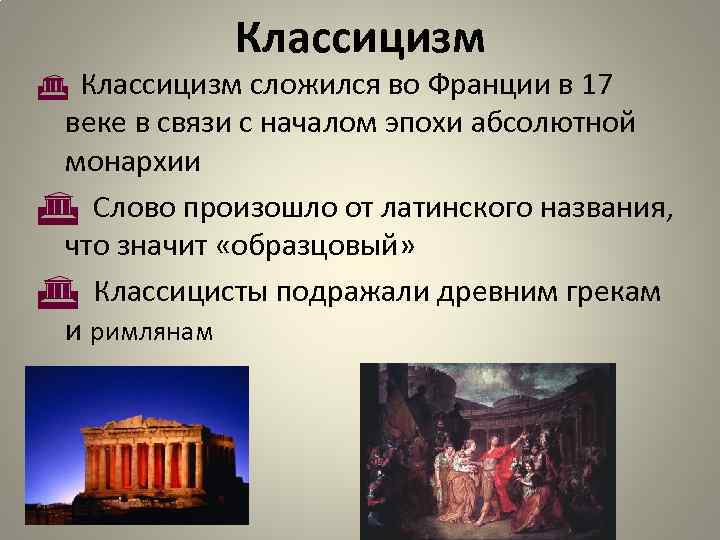 Классицизм

Классицизм сложился во Франции в 17 веке в связи с началом эпохи абсолютной монархии

Слово произошло от латинского названия, что значит «образцовый»

Классицисты подражали древним грекам и римлянам